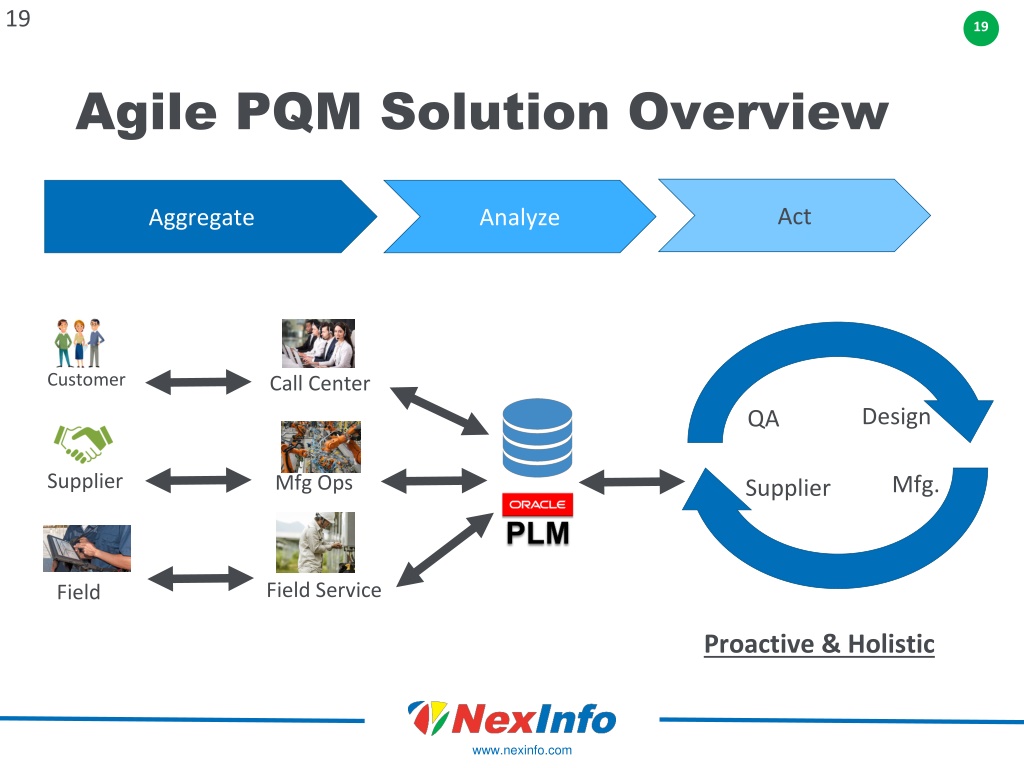 19

19

Agile PQM Solution Overview

Aggregate

Analyze

Act

Customer

Call Center

Supplier

Mfg Ops

Field

Field Service

ORACLE

PLM

QA

Design

Supplier

Mfg.

Proactive & Holistic

NexInfo

www.nexinfo.com